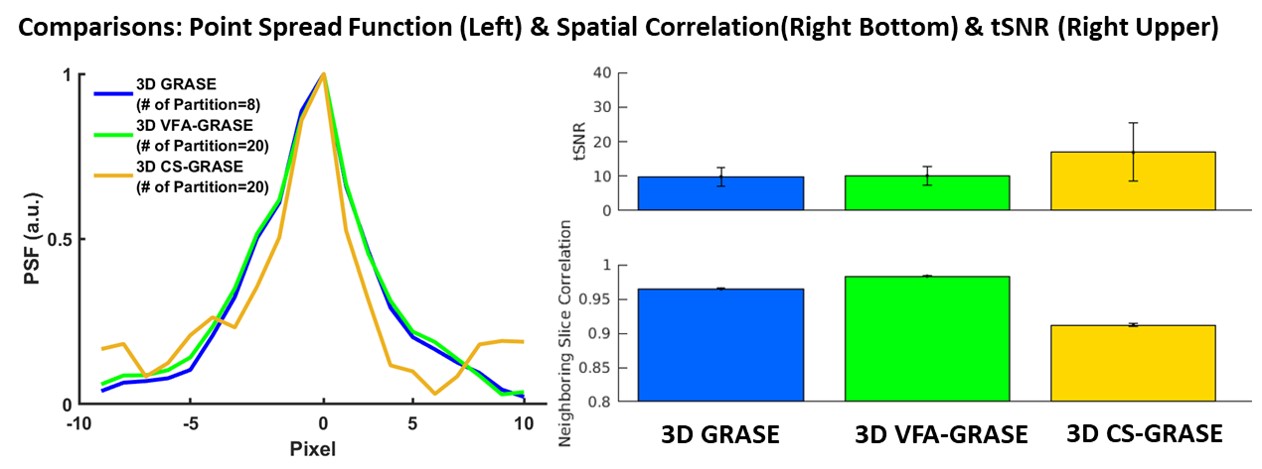 Comparisons: Point Spread Function (Left) & Spatial Correlation(Right Bottom) & tSNR (Right Upper)

3D GRASE
(# of Partition=8)
3D VFA-GRASE
(# of Partition=20)
3D CS-GRASE
(# of Partition=20)

PSF (a.u.)
1
0.5
0
-10
-5
0
5
10
Pixel

tSNR
40
30
20
10
0

Neighboring Slice Correlation
1
0.95
0.9
0.85
0.8

3D GRASE
3D VFA-GRASE
3D CS-GRASE